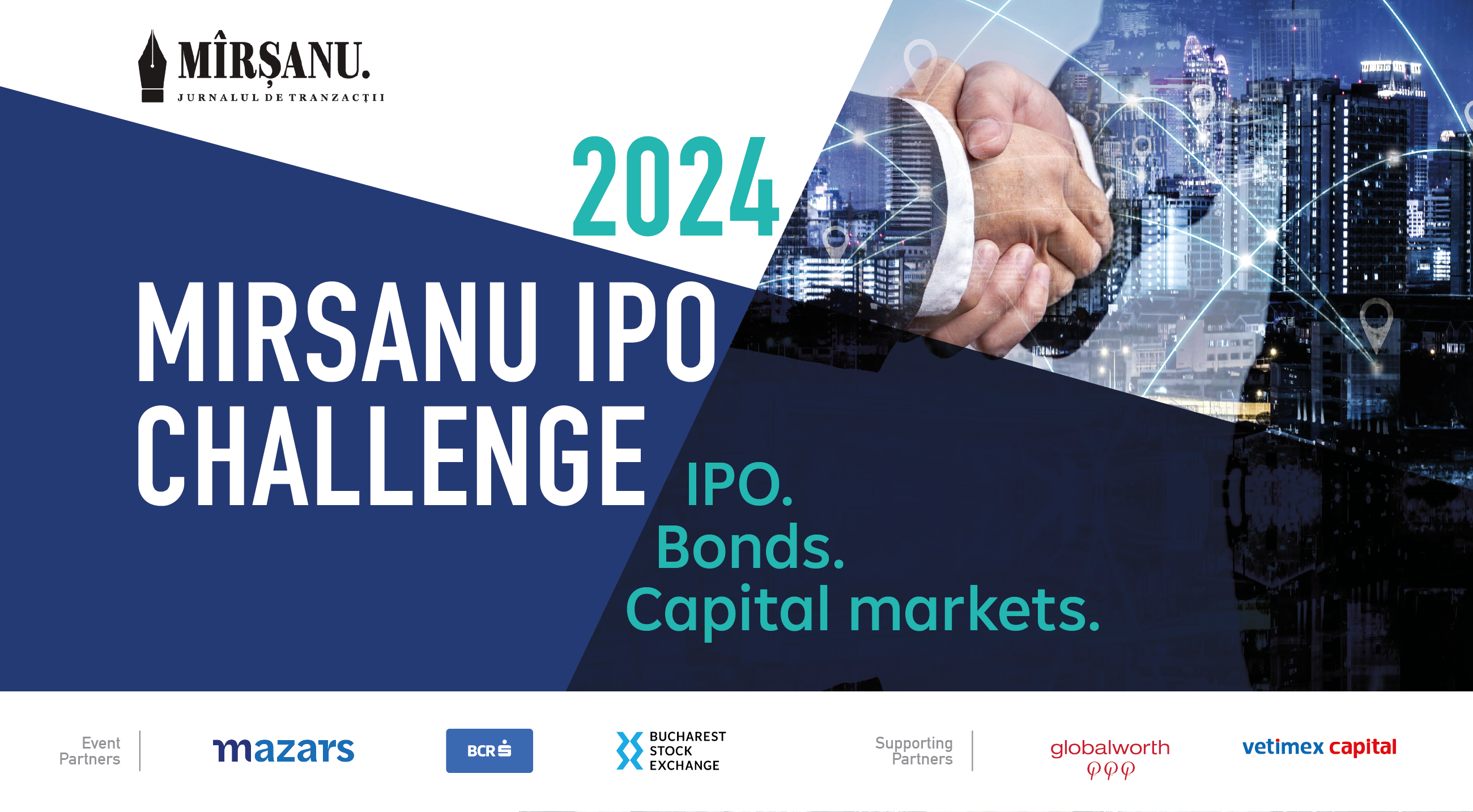 MÎRȘANU.
JURNALUL DE TRANZACȚII

2024

MIRSANU IPO CHALLENGE

IPO.
Bonds.
Capital markets.

Event Partners

mazars

BCR

BUCHAREST STOCK EXCHANGE

Supporting Partners

globalworth

vetimex capital